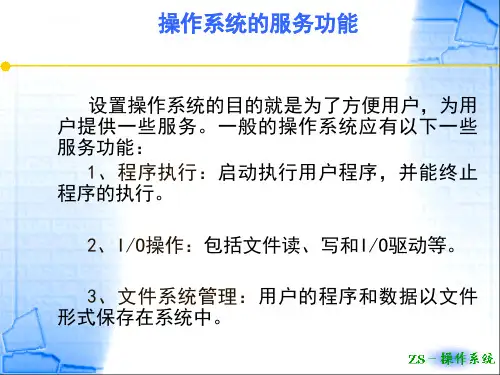 操作系统的服务功能

设置操作系统的目的就是为了方便用户，为用户提供一些服务。一般的操作系统应有以下一些服务功能：

1、程序执行：启动执行用户程序，并能终止程序的执行。

2、I/O操作：包括文件读、写和I/O驱动等。

3、文件系统管理：用户的程序和数据以文件形式保存在系统中。

ZS－操作系统